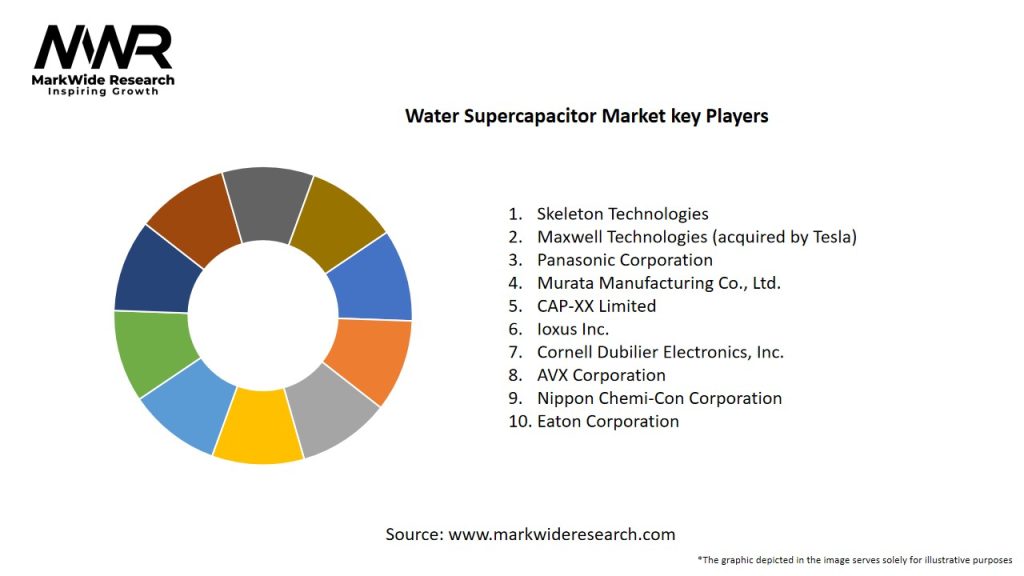 MWR
MarkWide Research
Inspiring Growth

Water Supercapacitor Market key Players

1. Skeleton Technologies
2. Maxwell Technologies (acquired by Tesla)
3. Panasonic Corporation
4. Murata Manufacturing Co., Ltd.
5. CAP-XX Limited
6. Ioxus Inc.
7. Cornell Dubilier Electronics, Inc.
8. AVX Corporation
9. Nippon Chemi-Con Corporation
10. Eaton Corporation

Source: www.markwideresearch.com

*The graphic depicted in the image serves solely for illustrative purposes